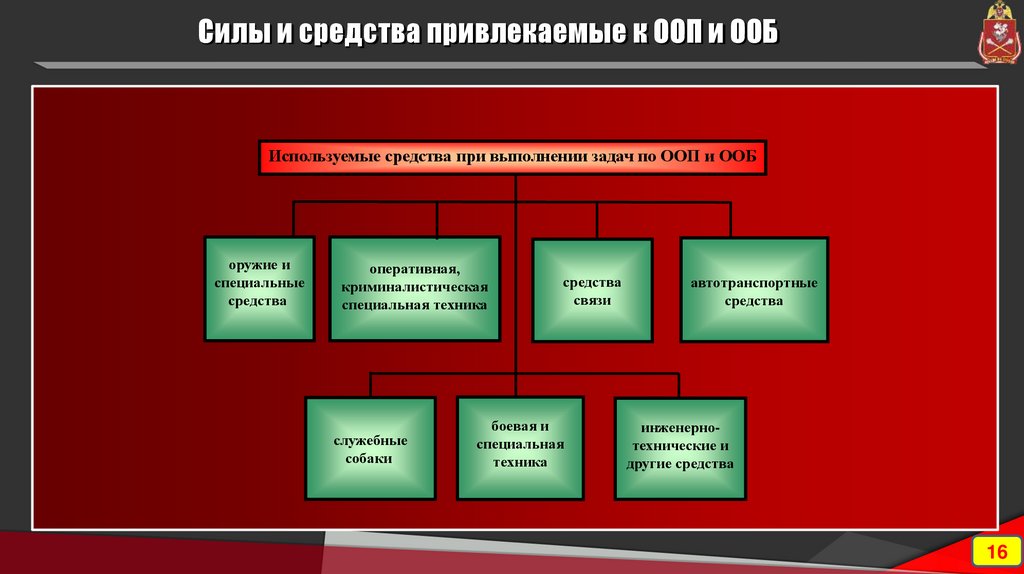 Силы и средства привлекаемые к ООП и ООБ

Используемые средства при выполнении задач по ООП и ООБ

оружие и специальные средства

оперативная, криминалистическая специальная техника

средства связи

автотранспортные средства

служебные собаки

боевая и специальная техника

инженерно-технические и другие средства

16